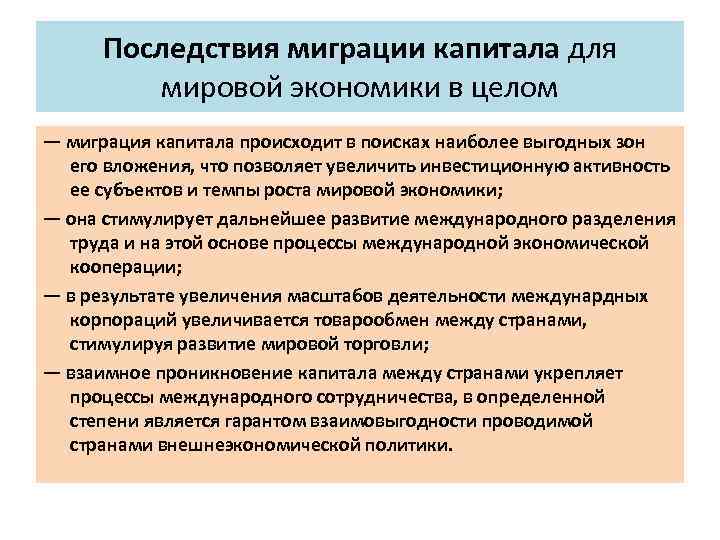 Последствия миграции капитала для мировой экономики в целом

— миграция капитала происходит в поисках наиболее выгодных зон его вложения, что позволяет увеличить инвестиционную активность ее субъектов и темпы роста мировой экономики;

— она стимулирует дальнейшее развитие международного разделения труда и на этой основе процессы международной экономической кооперации;

— в результате увеличения масштабов деятельности междунардных корпораций увеличивается товарообмен между странами, стимулируя развитие мировой торговли;

— взаимное проникновение капитала между странами укрепляет процессы международного сотрудничества, в определенной степени является гарантом взаимовыгодности проводимой странами внешнеэкономической политики.